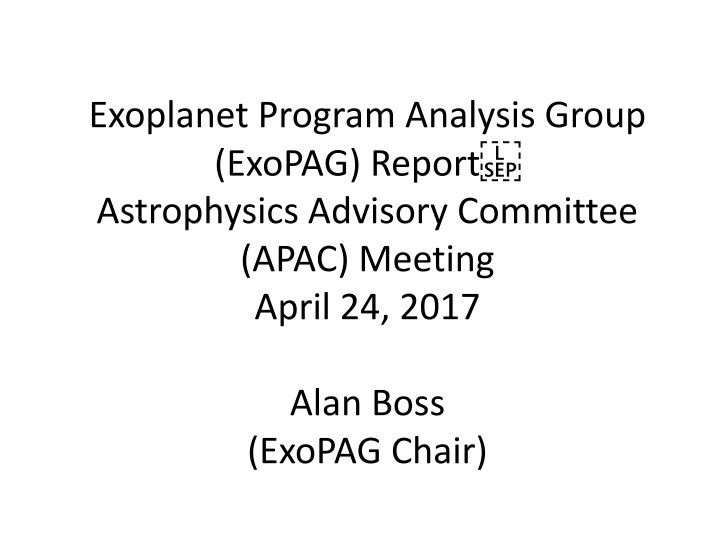 Exoplanet Program Analysis Group (ExoPAG) Report
Astrophysics Advisory Committee (APAC) Meeting
April 24, 2017

Alan Boss
(ExoPAG Chair)